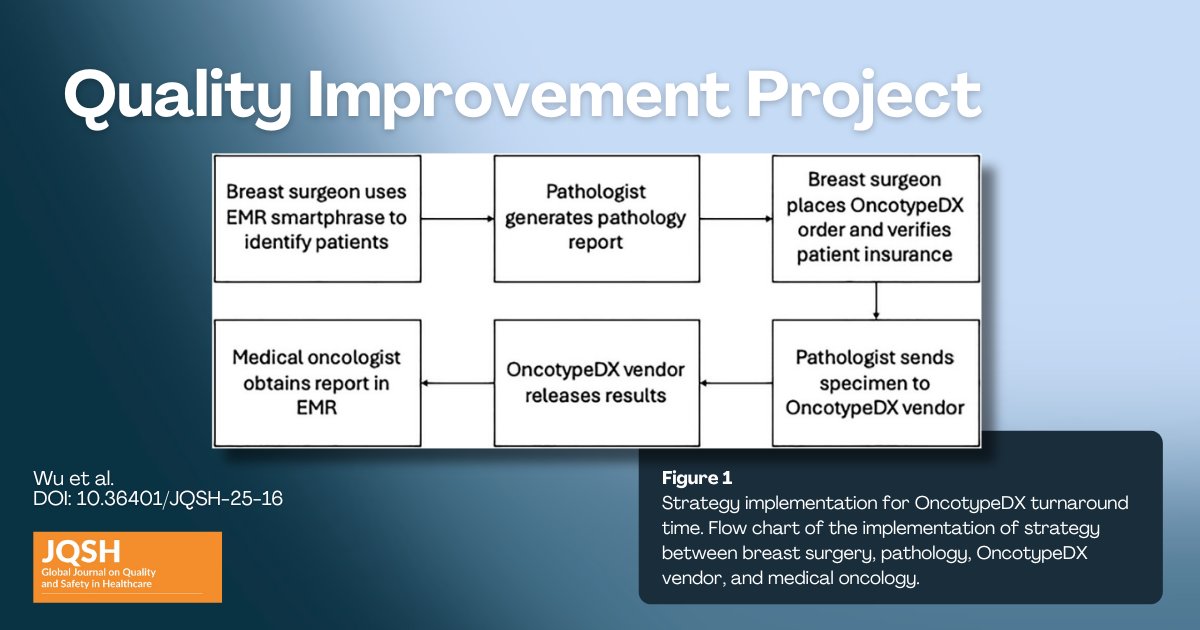 Quality Improvement Project

Breast surgeon uses EMR smartphrase to identify patients

Pathologist generates pathology report

Breast surgeon places OncotypeDX order and verifies patient insurance

Pathologist sends specimen to OncotypeDX vendor

OncotypeDX vendor releases results

Medical oncologist obtains report in EMR

Wu et al.
DOI: 10.36401/JQSH-25-16

JQSH
Global Journal on Quality and Safety in Healthcare

Figure 1
Strategy implementation for OncotypeDX turnaround time. Flow chart of the implementation of strategy between breast surgery, pathology, OncotypeDX vendor, and medical oncology.